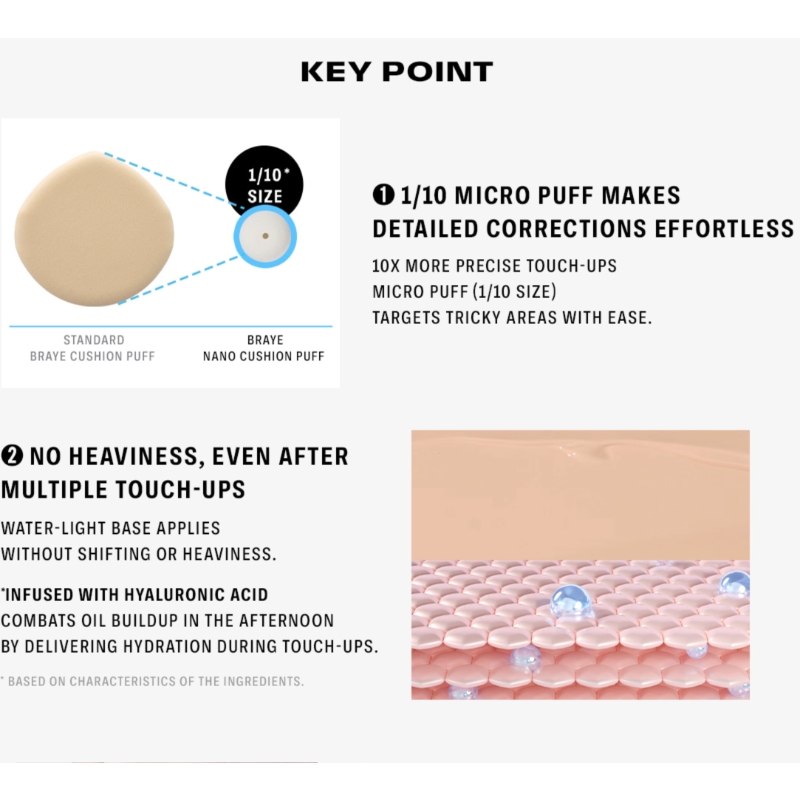 KEY POINT

1/10* SIZE

STANDARD BRAYE CUSHION PUFF

BRAYE NANO CUSHION PUFF

❶ 1/10 MICRO PUFF MAKES DETAILED CORRECTIONS EFFORTLESS

10X MORE PRECISE TOUCH-UPS
MICRO PUFF (1/10 SIZE)
TARGETS TRICKY AREAS WITH EASE.

❷ NO HEAVINESS, EVEN AFTER MULTIPLE TOUCH-UPS

WATER-LIGHT BASE APPLIES WITHOUT SHIFTING OR HEAVINESS.

*INFUSED WITH HYALURONIC ACID
COMBATS OIL BUILDUP IN THE AFTERNOON BY DELIVERING HYDRATION DURING TOUCH-UPS.

* BASED ON CHARACTERISTICS OF THE INGREDIENTS.